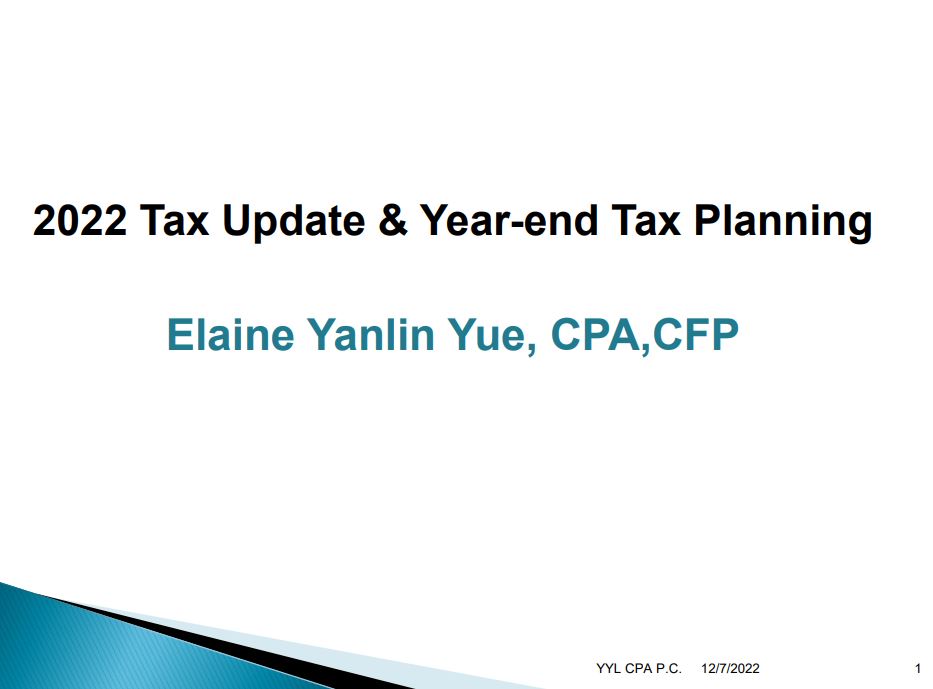 2022 Tax Update & Year-end Tax Planning

Elaine Yanlin Yue, CPA,CFP

YYL CPA P.C. 12/7/2022 1